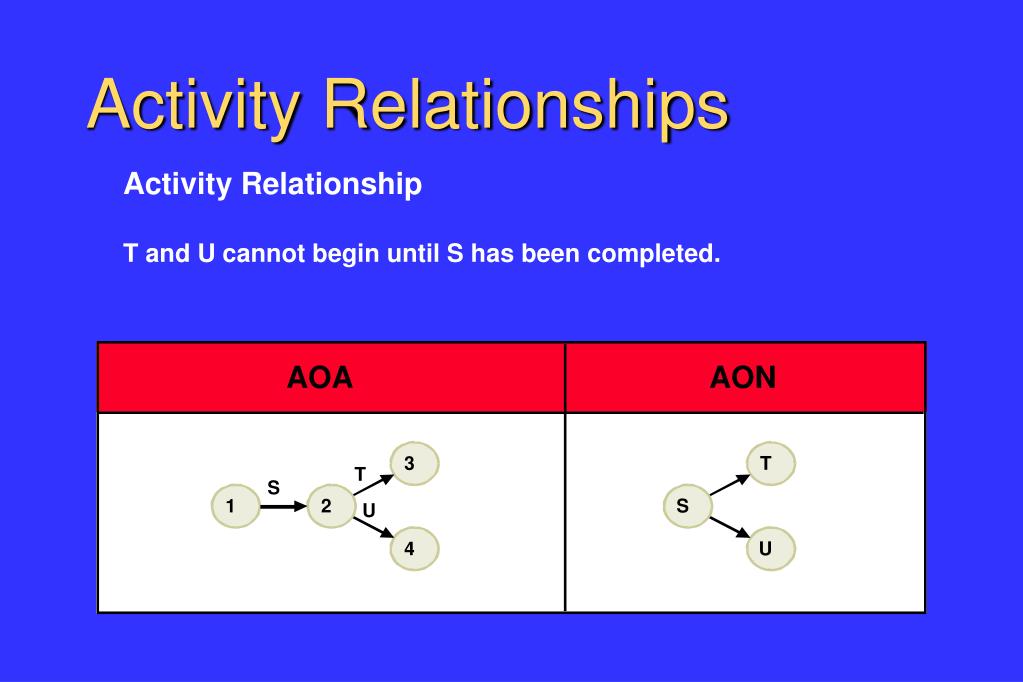 Activity Relationships

Activity Relationship

T and U cannot begin until S has been completed.

| AOA | AON |
|---|---|
| 1 S 2 T 3 U 4 | S T U |